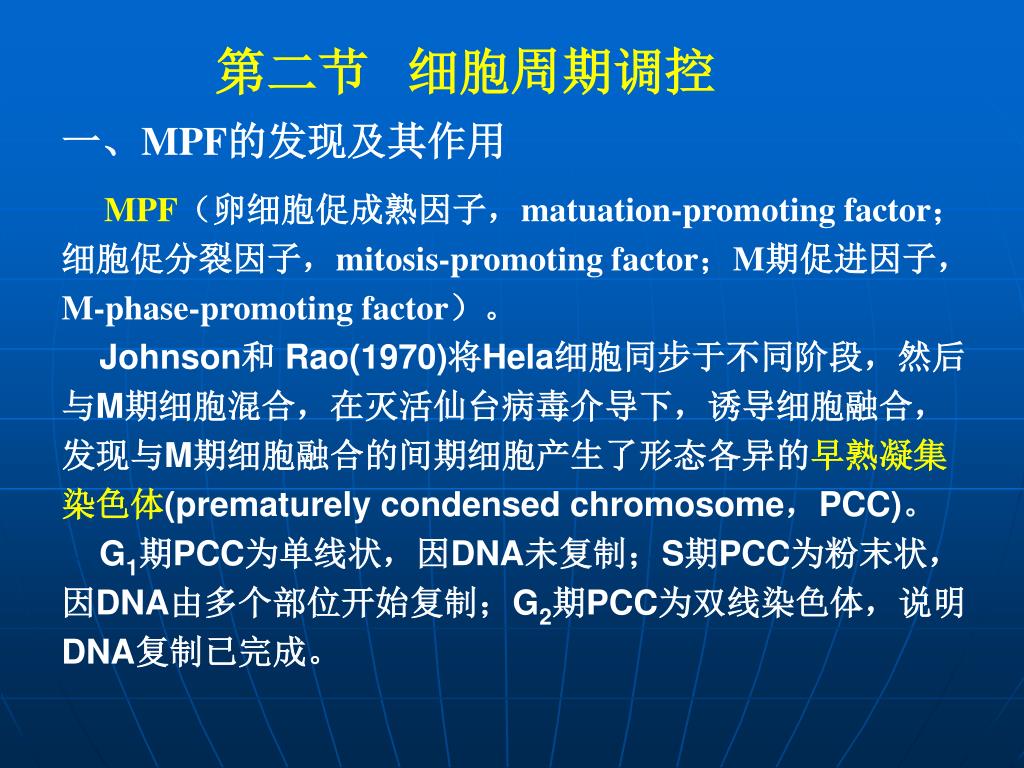 第二节 细胞周期调控

一、MPF的发现及其作用

MPF（卵细胞促成熟因子，matuation-promoting factor；细胞促分裂因子，mitosis-promoting factor；M期促进因子，M-phase-promoting factor）。

Johnson和 Rao(1970)将Hela细胞同步于不同阶段，然后与M期细胞混合，在灭活仙台病毒介导下，诱导细胞融合，发现与M期细胞融合的间期细胞产生了形态各异的早熟凝集染色体(prematurely condensed chromosome，PCC)。

$G_1$期PCC为单线状，因DNA未复制；S期PCC为粉末状，因DNA由多个部位开始复制；$G_2$期PCC为双线染色体，说明DNA复制已完成。